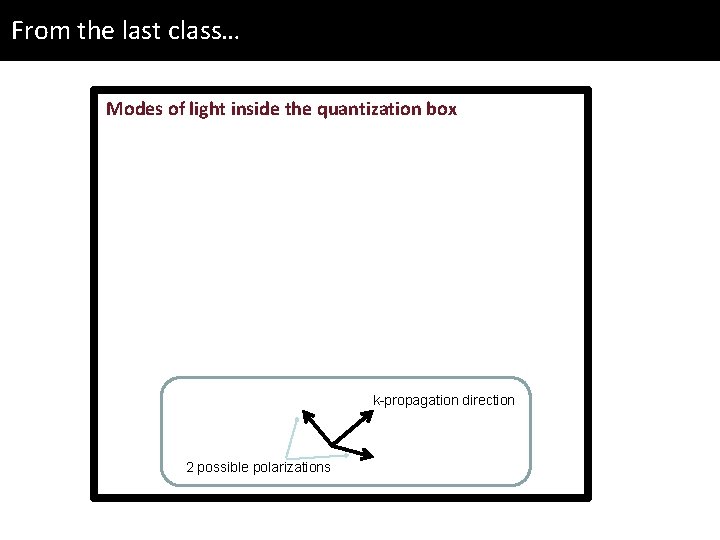 From the last class…

Modes of light inside the quantization box

k-propagation direction

2 possible polarizations